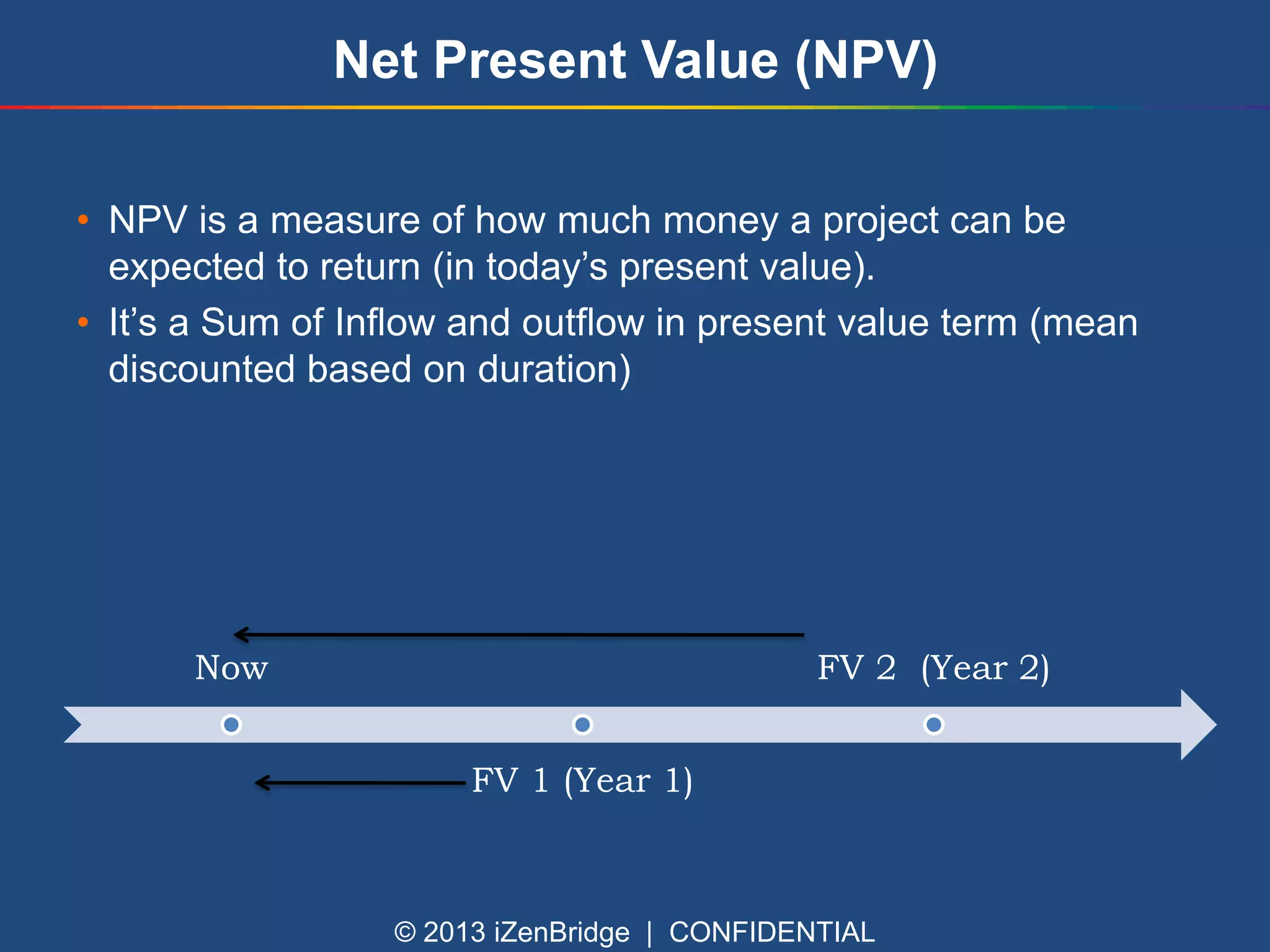 Net Present Value (NPV)

• NPV is a measure of how much money a project can be expected to return (in today's present value).
• It's a Sum of Inflow and outflow in present value term (mean discounted based on duration)

Now

FV 2 (Year 2)

FV 1 (Year 1)

© 2013 iZenBridge | CONFIDENTIAL